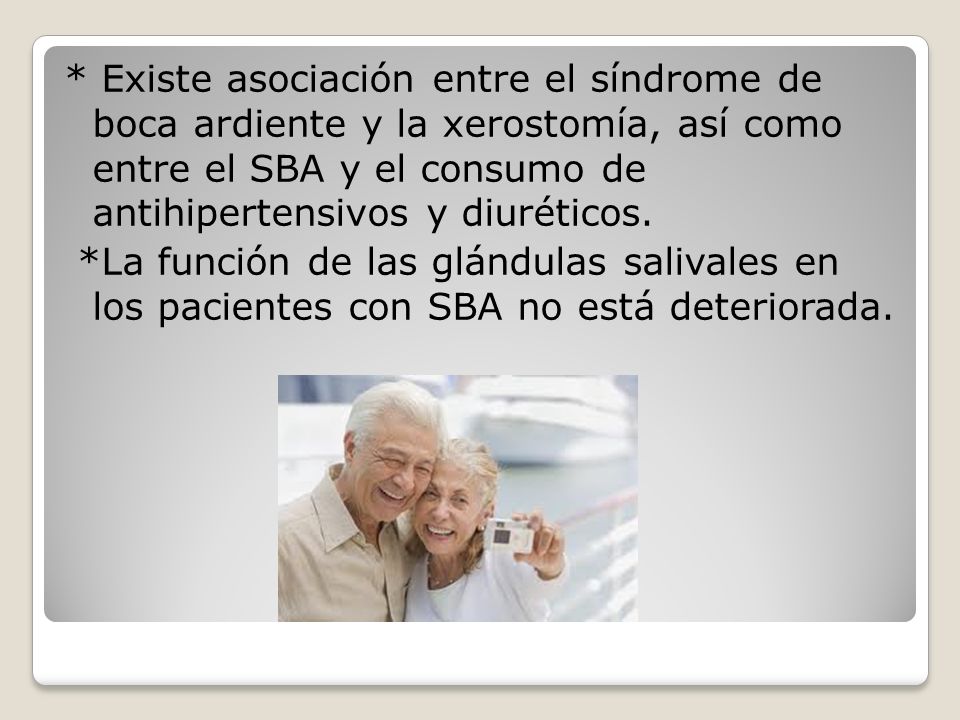 * Existe asociación entre el síndrome de boca ardiente y la xerostomía, así como entre el SBA y el consumo de antihipertensivos y diuréticos.

*La función de las glándulas salivales en los pacientes con SBA no está deteriorada.